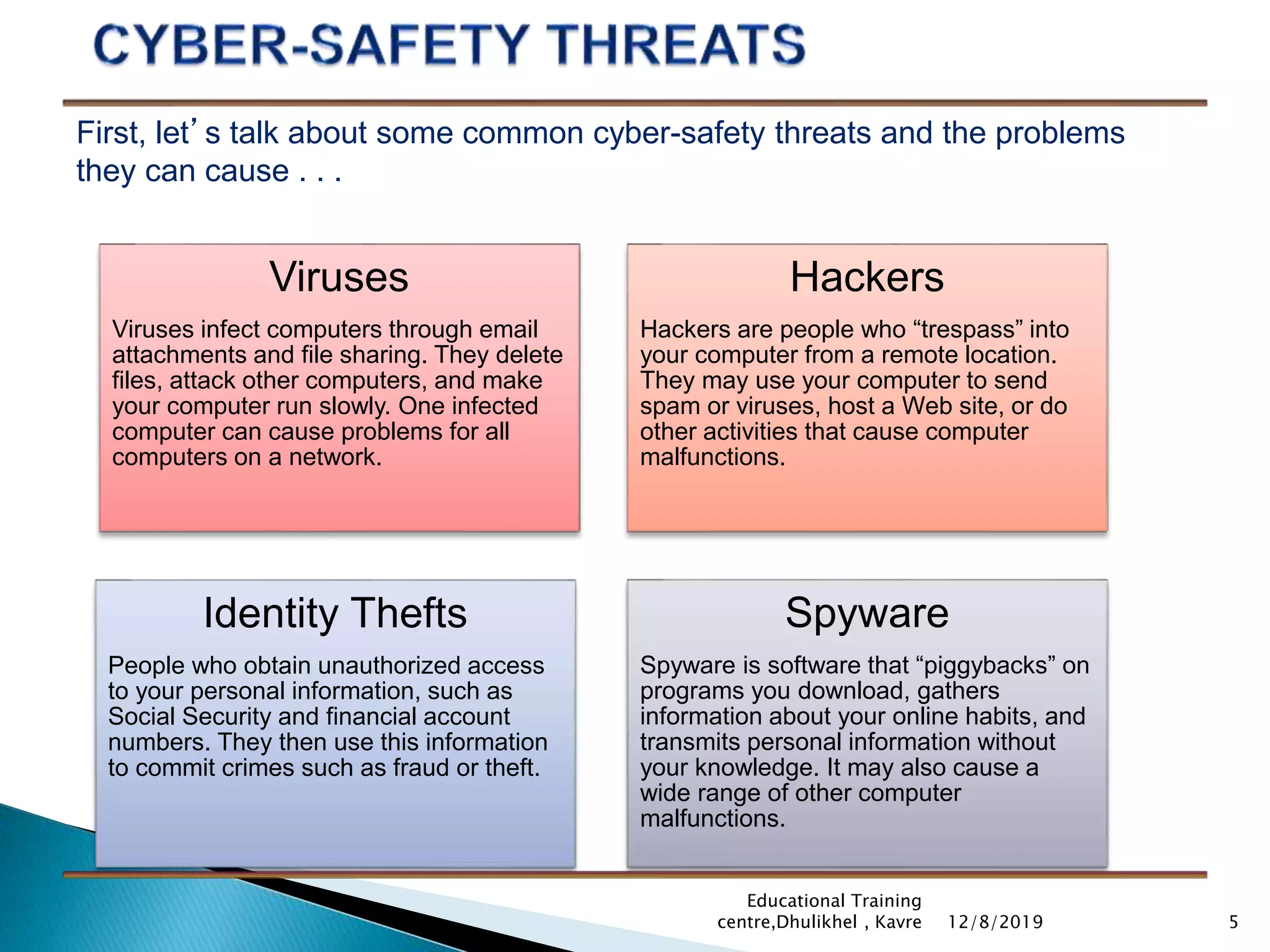 CYBER-SAFETY THREATS

First, let’s talk about some common cyber-safety threats and the problems they can cause . . .

Viruses

Viruses infect computers through email attachments and file sharing. They delete files, attack other computers, and make your computer run slowly. One infected computer can cause problems for all computers on a network.

Hackers

Hackers are people who “trespass” into your computer from a remote location. They may use your computer to send spam or viruses, host a Web site, or do other activities that cause computer malfunctions.

Identity Thefts

People who obtain unauthorized access to your personal information, such as Social Security and financial account numbers. They then use this information to commit crimes such as fraud or theft.

Spyware

Spyware is software that “piggybacks” on programs you download, gathers information about your online habits, and transmits personal information without your knowledge. It may also cause a wide range of other computer malfunctions.

Educational Training centre,Dhulikhel , Kavre 12/8/2019 5